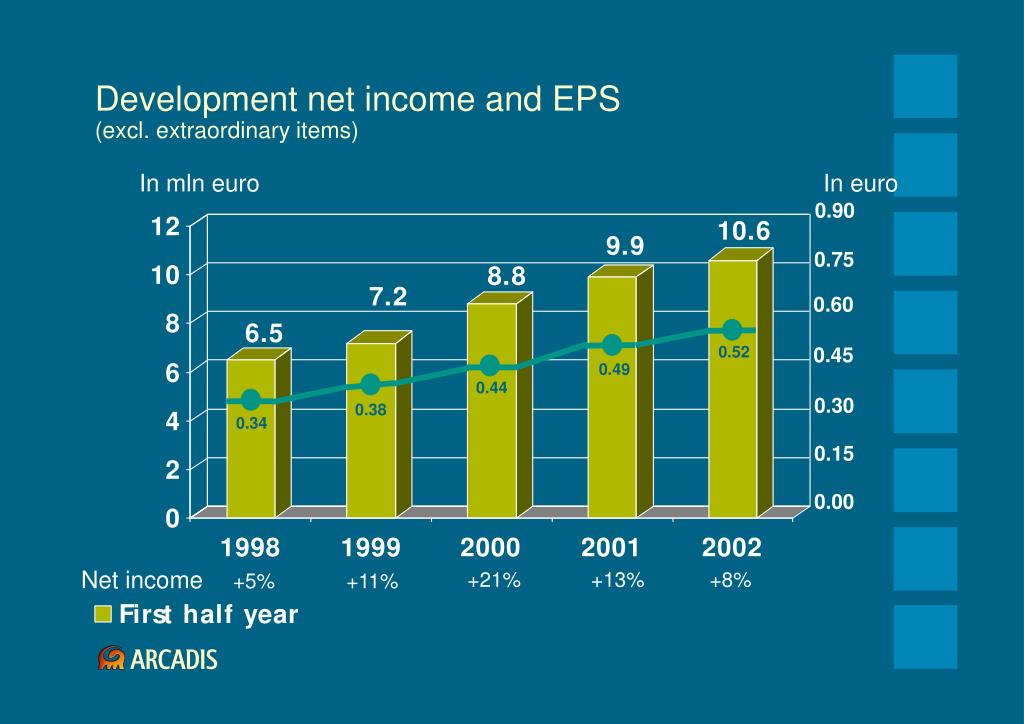 Development net income and EPS
(excl. extraordinary items)

In mln euro

In euro

12
10
8
6
4
2
0

0.90
0.75
0.60
0.45
0.30
0.15
0.00

6.5
7.2
8.8
9.9
10.6

0.34
0.38
0.44
0.49
0.52

1998
1999
2000
2001
2002

Net income +5% +11% +21% +13% +8%

First half year

ARCADIS